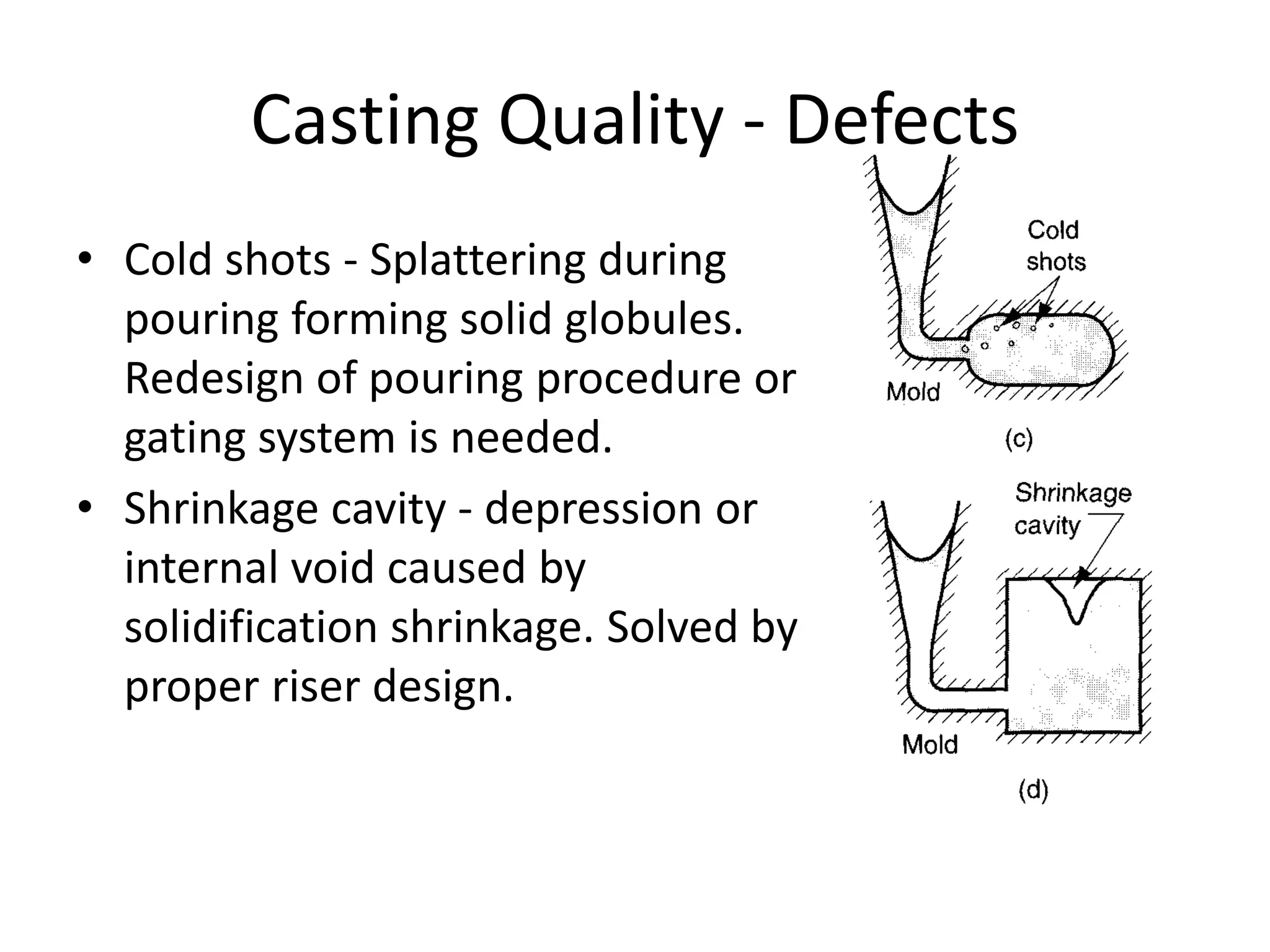 Casting Quality - Defects

• Cold shots - Splattering during pouring forming solid globules. Redesign of pouring procedure or gating system is needed.

• Shrinkage cavity - depression or internal void caused by solidification shrinkage. Solved by proper riser design.

Cold shots

Mold

(c)

Shrinkage cavity

Mold

(d)